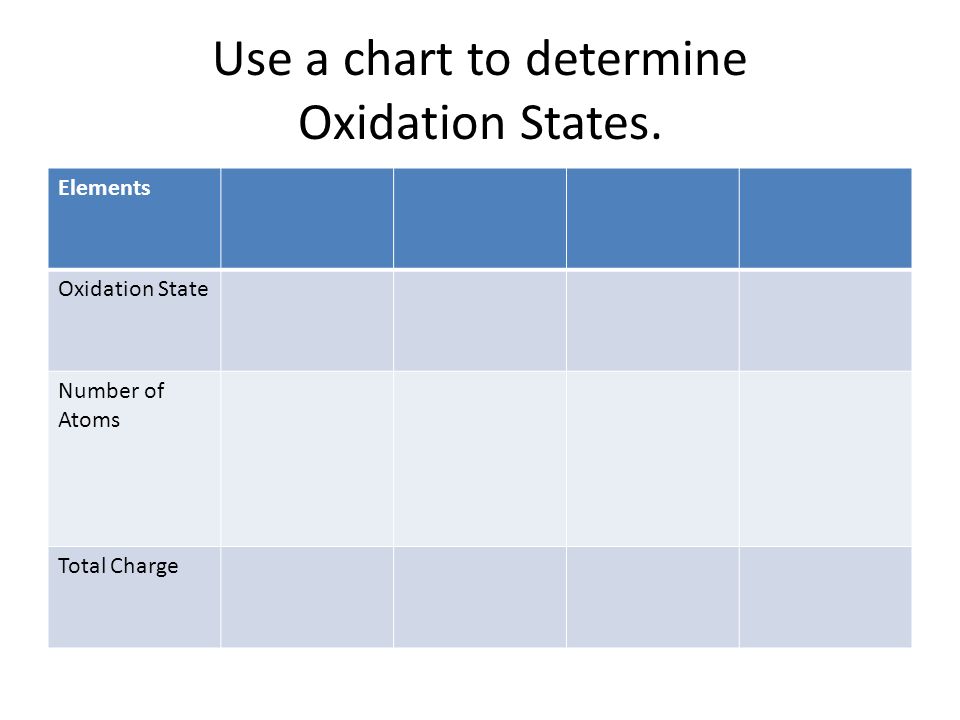 Use a chart to determine Oxidation States.

| Elements | | | | |
|---|---|---|---|---|
| Oxidation State | | | | |
| Number of Atoms | | | | |
| Total Charge | | | | |